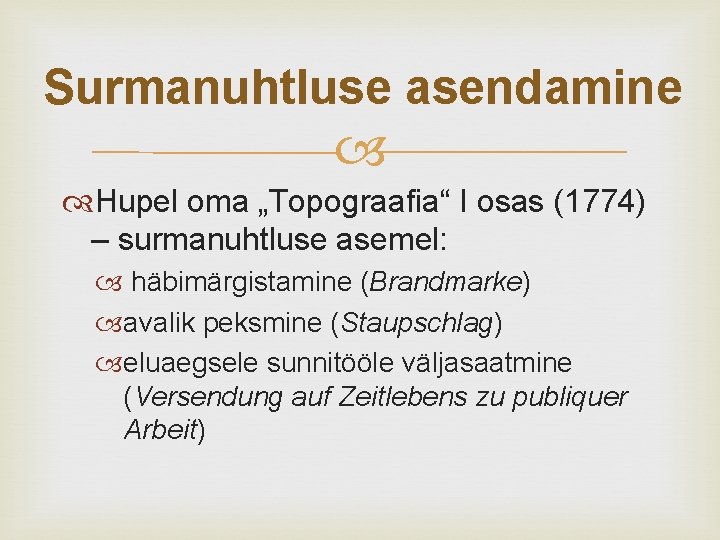 Surmanuhtluse asendamine

Hupel oma „Topograafia“ I osas (1774) – surmanuhtluse asemel:

häbimärgistamine (Brandmarke)

avalik peksmine (Staupschlag)

eluaegsele sunnitööle väljasaatmine (Versendung auf Zeitlebens zu publiquer Arbeit)